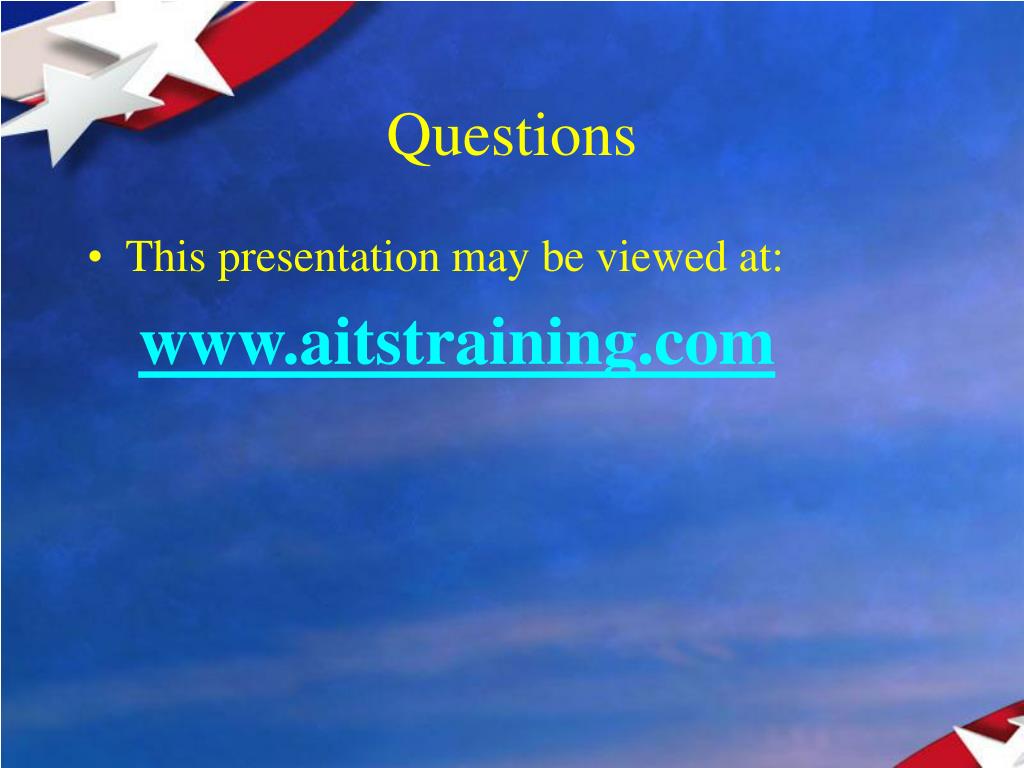 Questions

• This presentation may be viewed at:

www.aitstraining.com